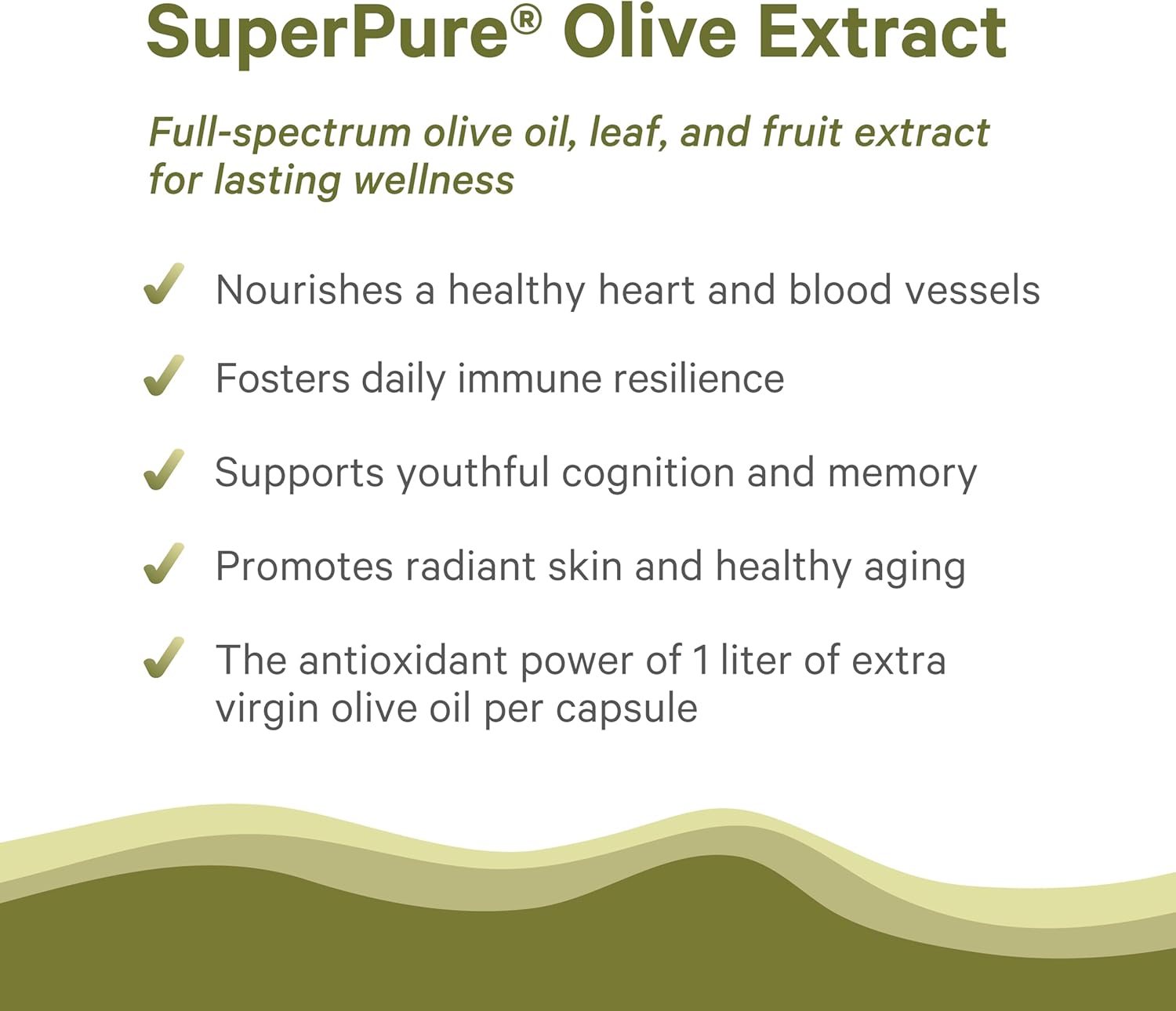 SuperPure® Olive Extract

Full-spectrum olive oil, leaf, and fruit extract for lasting wellness

✓ Nourishes a healthy heart and blood vessels

✓ Fosters daily immune resilience

✓ Supports youthful cognition and memory

✓ Promotes radiant skin and healthy aging

✓ The antioxidant power of 1 liter of extra virgin olive oil per capsule